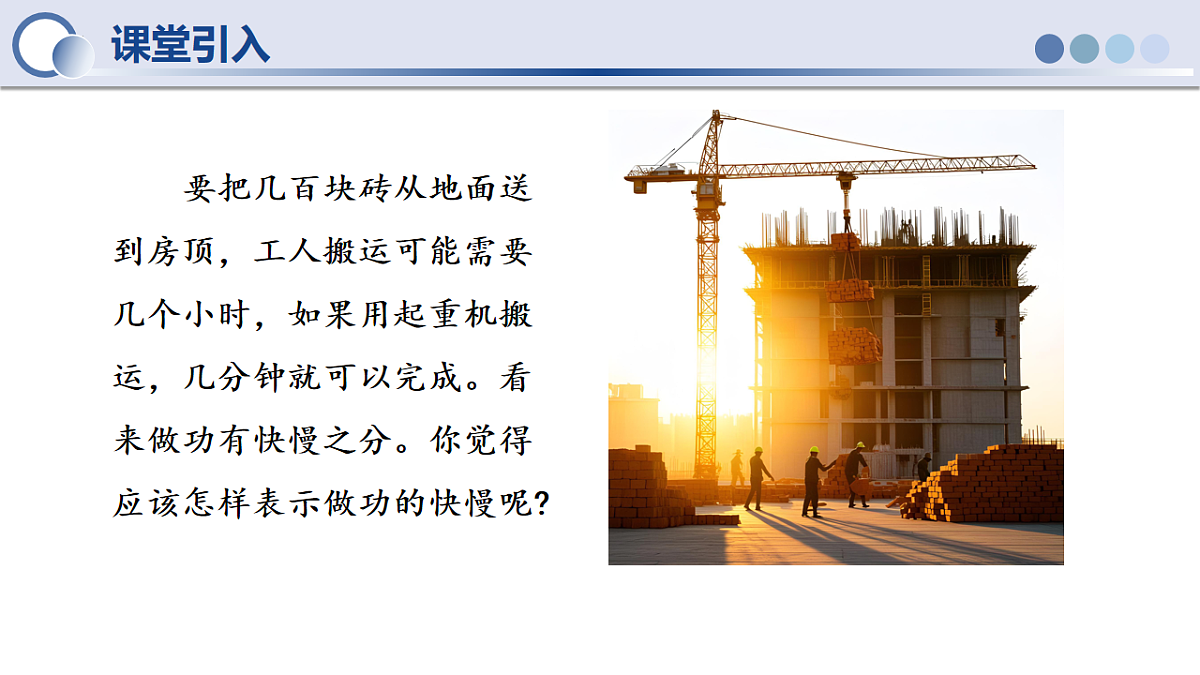 课堂引入

要把几百块砖从地面送到房顶，工人搬运可能需要几个小时，如果用起重机搬运，几分钟就可以完成。看来做功有快慢之分。你觉得应该怎样表示做功的快慢呢?